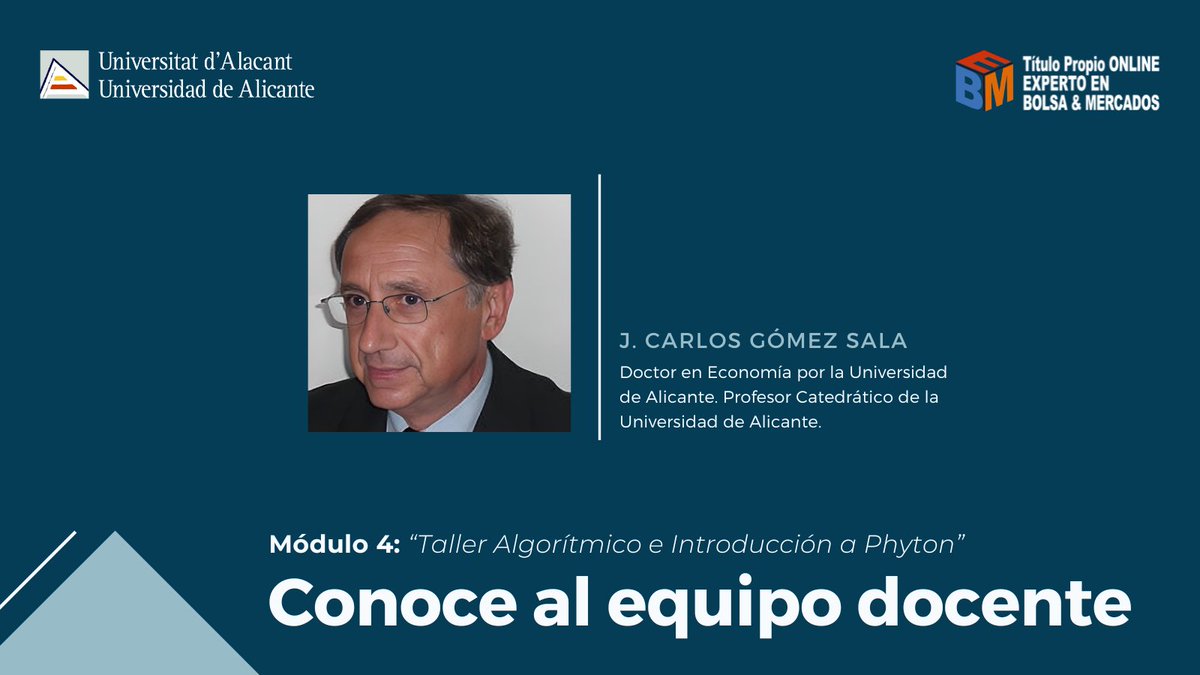 Universitat d'Alacant
Universidad de Alicante

EBM
Título Propio ONLINE
EXPERTO EN
BOLSA & MERCADOS

J. CARLOS GÓMEZ SALA

Doctor en Economía por la Universidad de Alicante. Profesor Catedrático de la Universidad de Alicante.

Módulo 4: "Taller Algorítmico e Introducción a Phyton"

Conoce al equipo docente